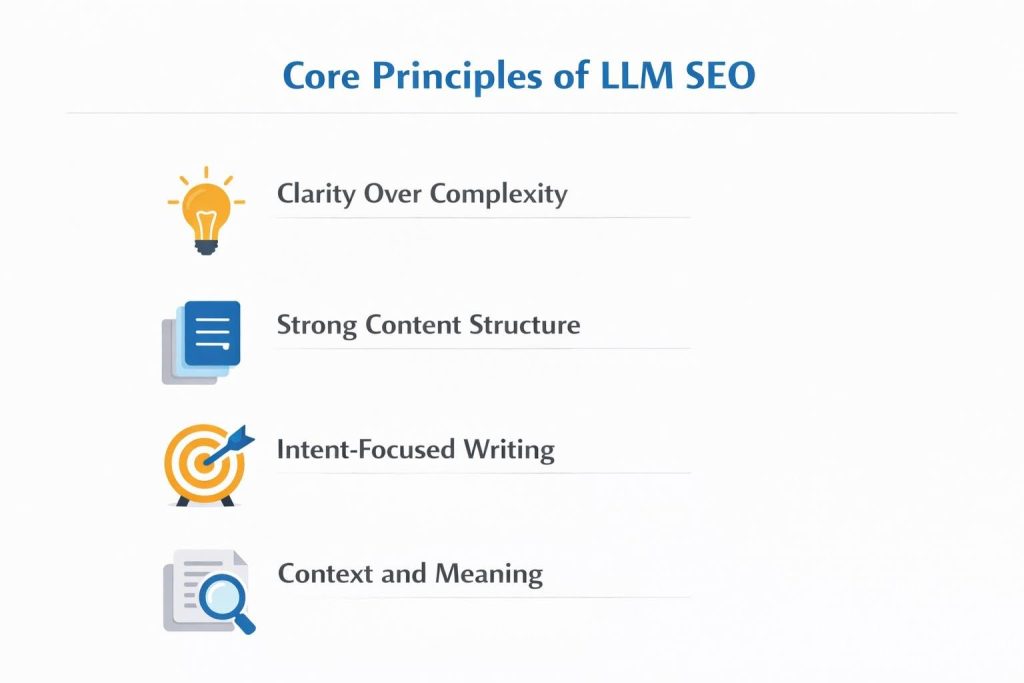 Core Principles of LLM SEO

Clarity Over Complexity

Strong Content Structure

Intent-Focused Writing

Context and Meaning